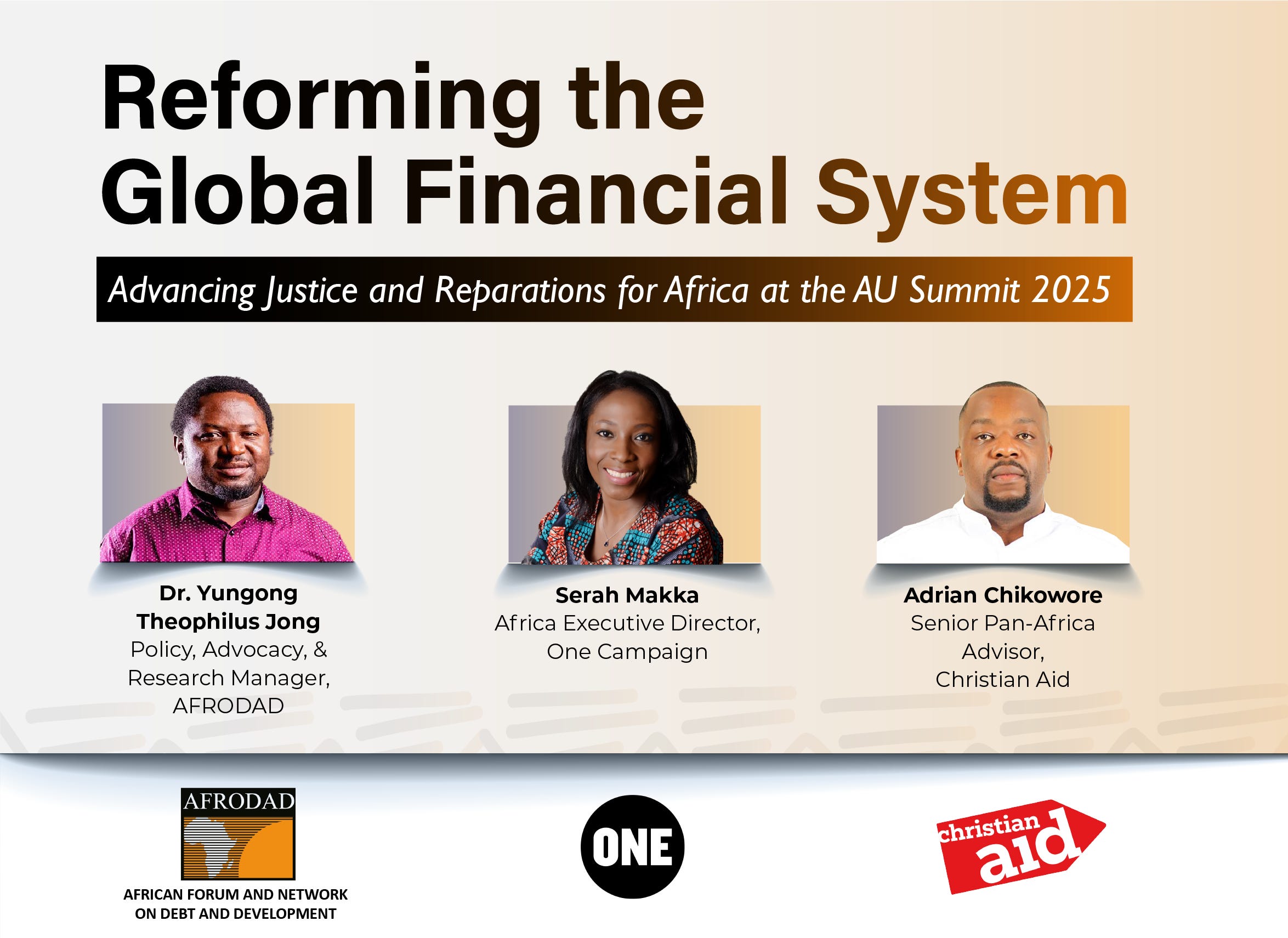 Reforming the Global Financial System

Advancing Justice and Reparations for Africa at the AU Summit 2025

Dr. Yungong Theophilus Jong
Policy, Advocacy, & Research Manager, AFRODAD

Serah Makka
Africa Executive Director, One Campaign

Adrian Chikowore
Senior Pan-Africa Advisor, Christian Aid

AFRODAD
AFRICAN FORUM AND NETWORK ON DEBT AND DEVELOPMENT

ONE

christian aid